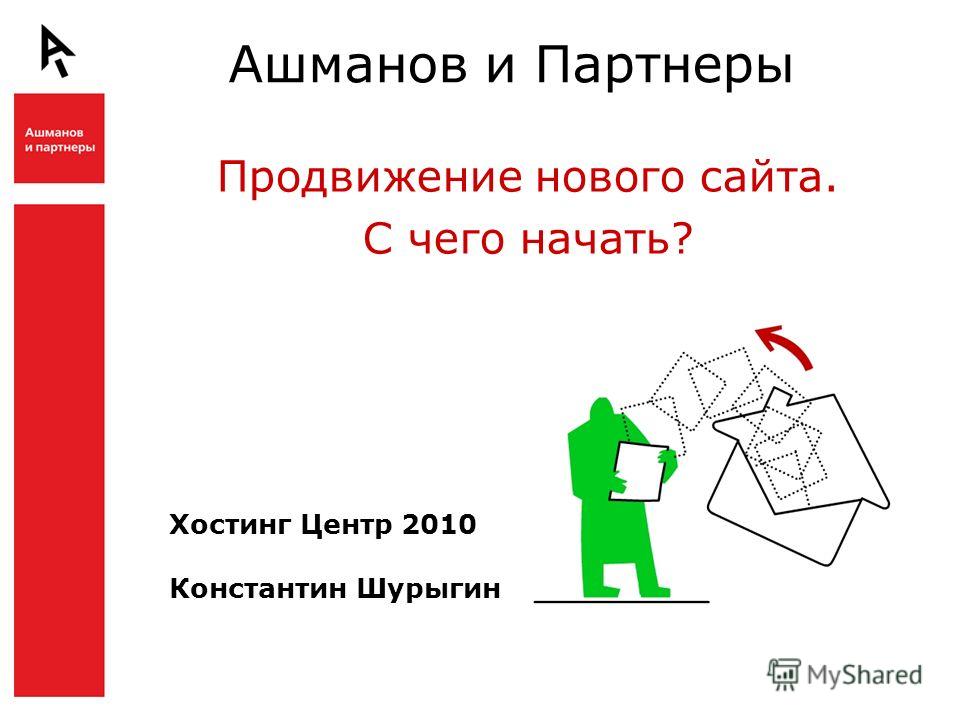 Ашманов и партнеры

Ашманов и Партнеры

Продвижение нового сайта.
С чего начать?

Хостинг Центр 2010

Константин Шурыгин

MyShared